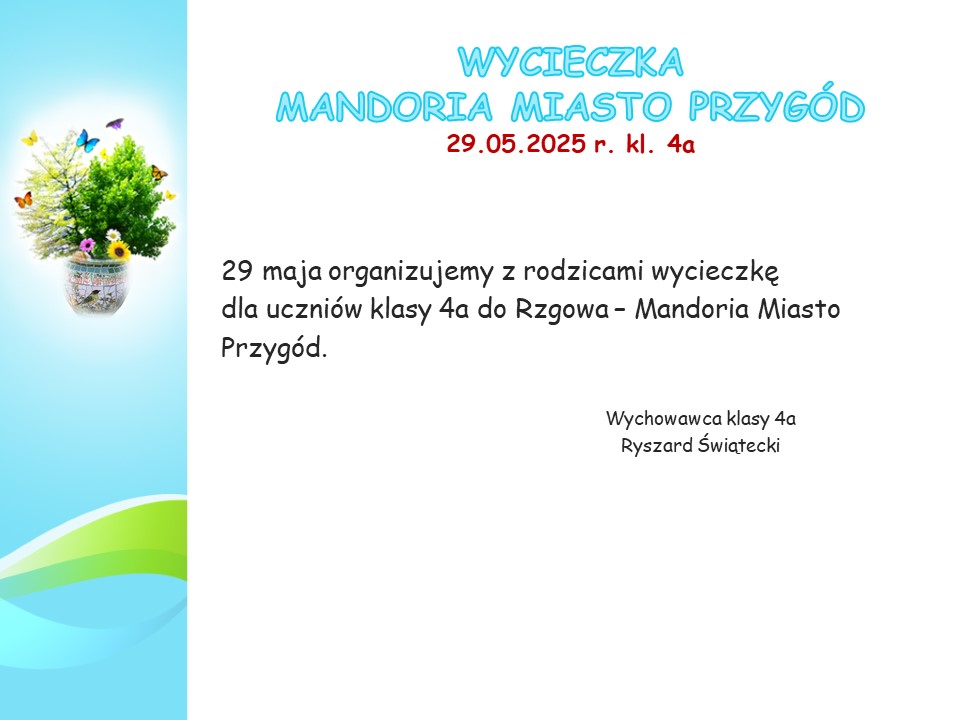 WYCIECZKA
MANDORIA MIASTO PRZYGÓD
29.05.2025 r. kl. 4a

29 maja organizujemy z rodzicami wycieczkę dla uczniów klasy 4a do Rzgowa – Mandoria Miasto Przygód.

Wychowawca klasy 4a
Ryszard Świątecki